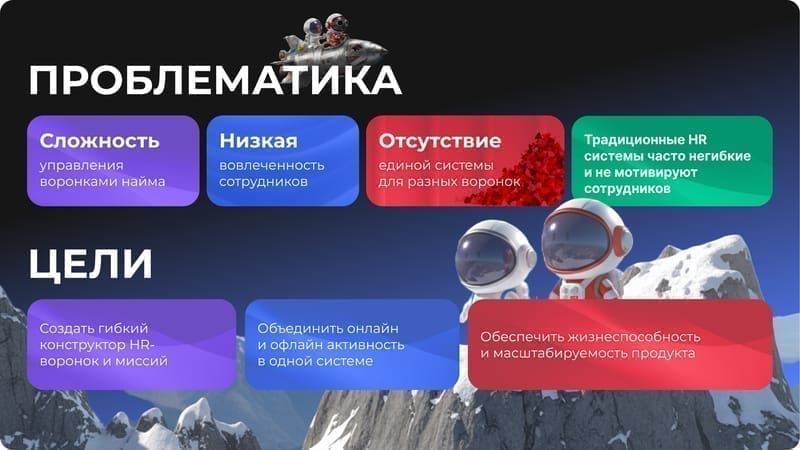 ПРОБЛЕМАТИКА

Сложность
управления воронками найма

Низкая
вовлеченность сотрудников

Отсутствие
единой системы для разных воронок

Традиционные HR системы часто негибкие и не мотивируют сотрудников

ЦЕЛИ

Создать гибкий конструктор HR-воронок и миссий

Объединить онлайн и офлайн активность в одной системе

Обеспечить жизнеспособность и масштабируемость продукта